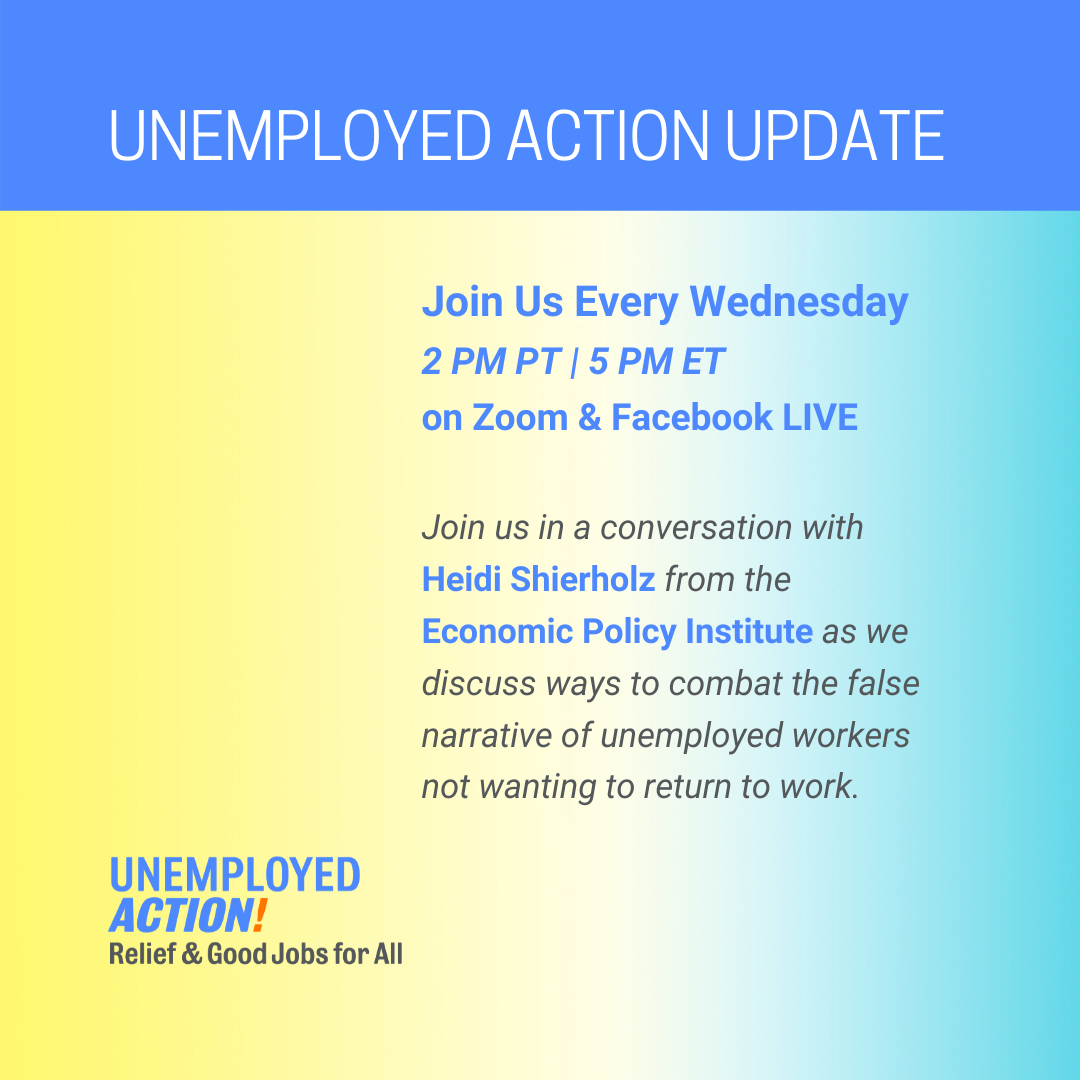 UNEMPLOYED ACTION UPDATE

Join Us Every Wednesday
2 PM PT | 5 PM ET
on Zoom & Facebook LIVE

Join us in a conversation with Heidi Shierholz from the Economic Policy Institute as we discuss ways to combat the false narrative of unemployed workers not wanting to return to work.

UNEMPLOYED ACTION!
Relief & Good Jobs for All